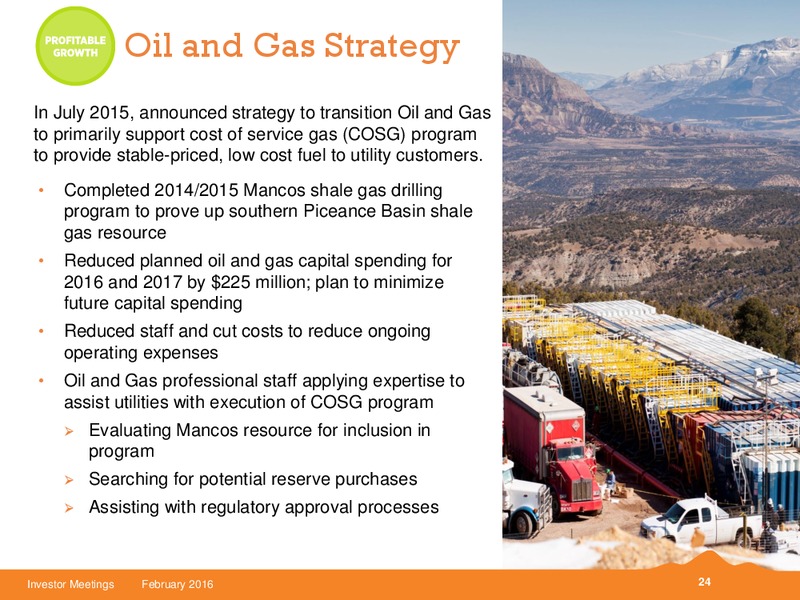 PROFITABLE GROWTH

Oil and Gas Strategy

In July 2015, announced strategy to transition Oil and Gas to primarily support cost of service gas (COSG) program to provide stable-priced, low cost fuel to utility customers.

• Completed 2014/2015 Mancos shale gas drilling program to prove up southern Piceance Basin shale gas resource

• Reduced planned oil and gas capital spending for 2016 and 2017 by $225 million; plan to minimize future capital spending

• Reduced staff and cut costs to reduce ongoing operating expenses

• Oil and Gas professional staff applying expertise to assist utilities with execution of COSG program

➢ Evaluating Mancos resource for inclusion in program

➢ Searching for potential reserve purchases

➢ Assisting with regulatory approval processes

Investor Meetings February 2016

24